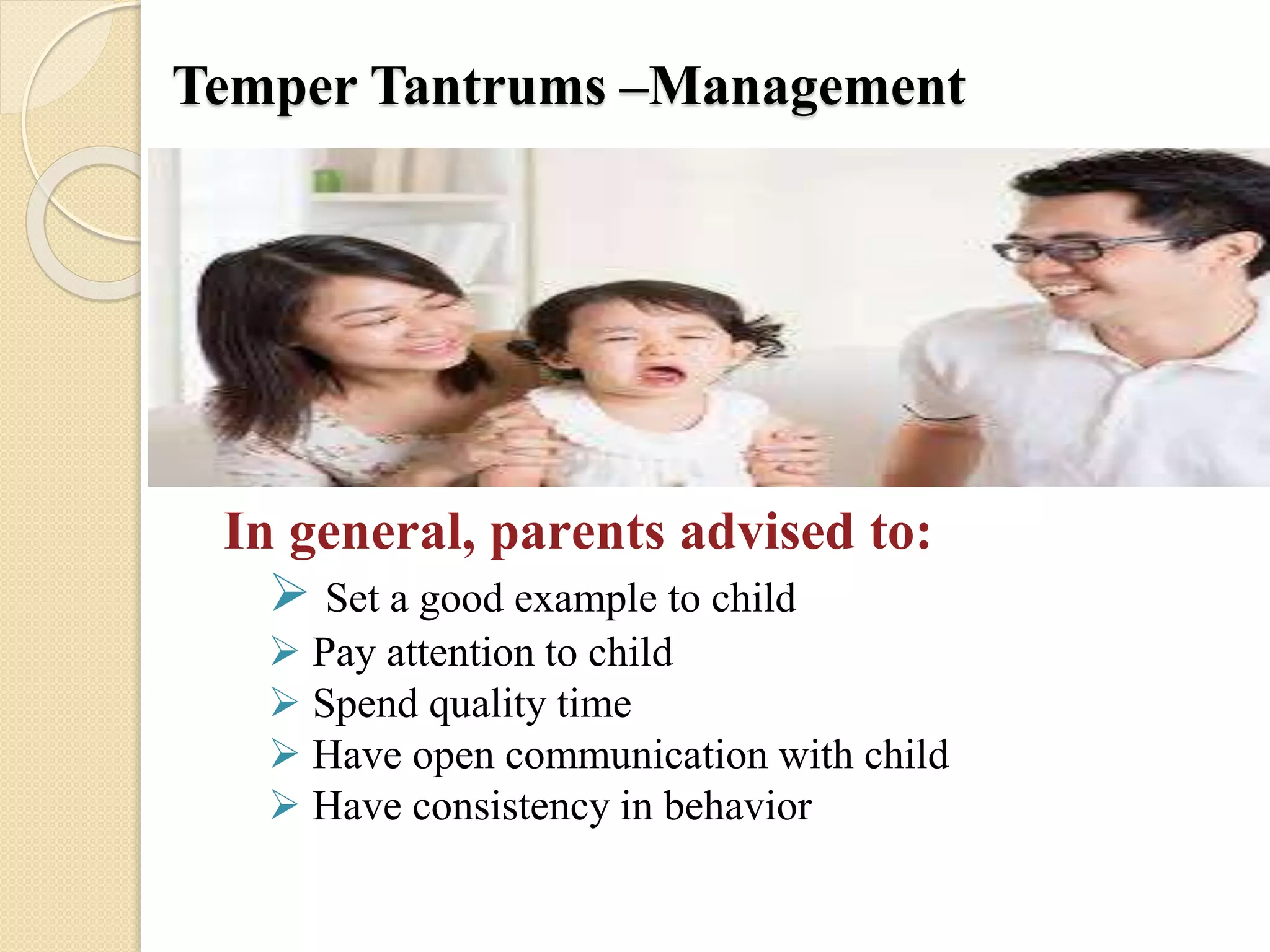 Temper Tantrums –Management

In general, parents advised to:

➢ Set a good example to child
➢ Pay attention to child
➢ Spend quality time
➢ Have open communication with child
➢ Have consistency in behavior